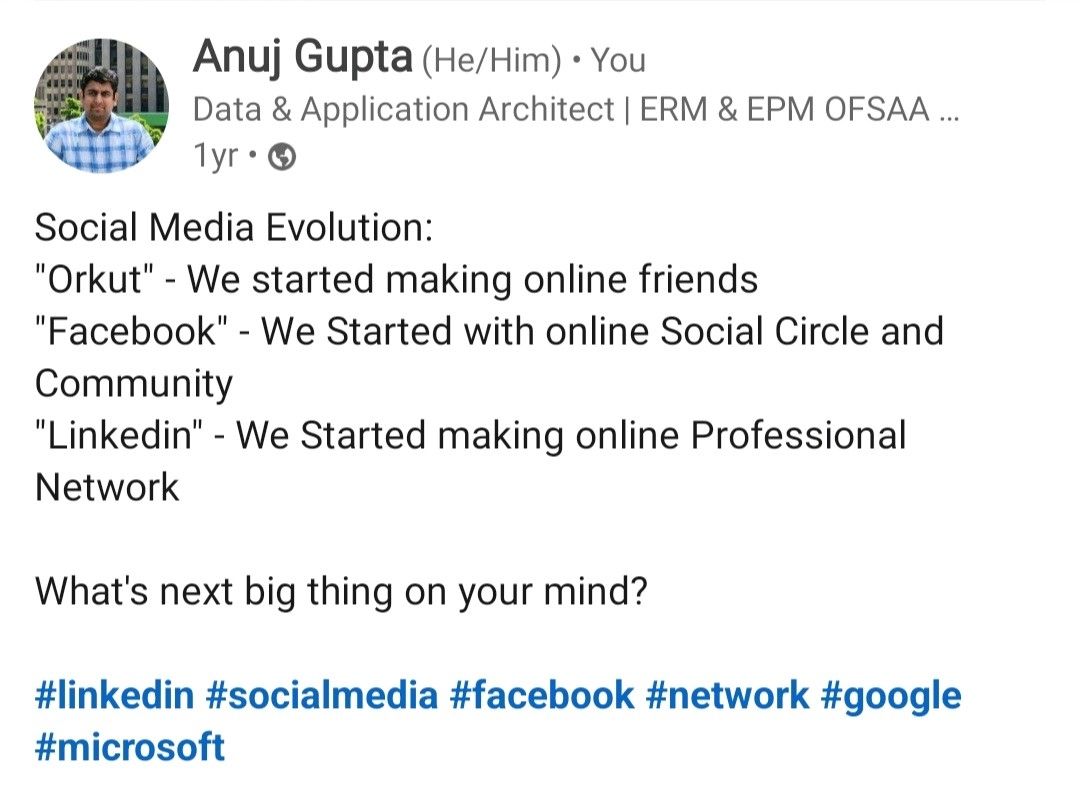 Anuj Gupta (He/Him) • You
Data & Application Architect | ERM & EPM OFSAA ...
1yr •

Social Media Evolution:
"Orkut" - We started making online friends
"Facebook" - We Started with online Social Circle and Community
"Linkedin" - We Started making online Professional Network

What's next big thing on your mind?

#linkedin #socialmedia #facebook #network #google #microsoft